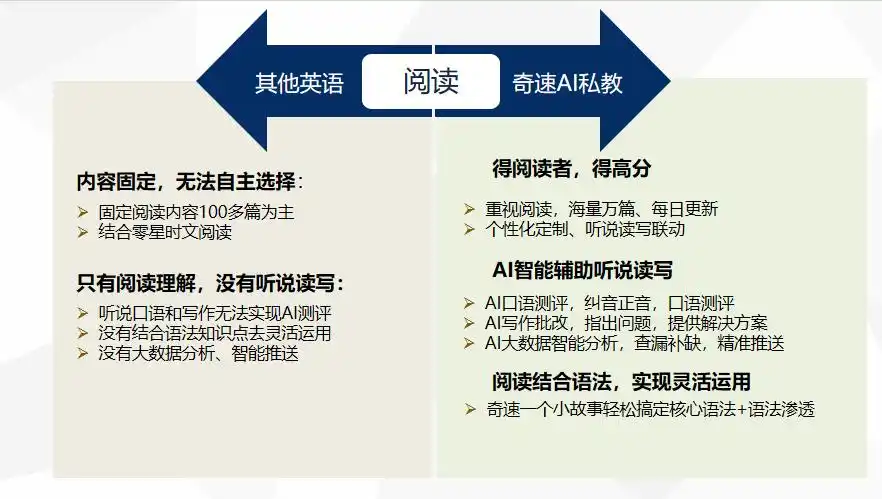 其他英语

阅读

奇速AI私教

内容固定，无法自主选择：

➢ 固定阅读内容100多篇为主
➢ 结合零星时文阅读

只有阅读理解，没有听说读写：

➢ 听说口语和写作无法实现AI测评
➢ 没有结合语法知识点去灵活运用
➢ 没有大数据分析、智能推送

得阅读者，得高分

➢ 重视阅读，海量万篇、每日更新
➢ 个性化定制、听说读写联动

AI智能辅助听说读写

➢ AI口语测评，纠音正音，口语测评
➢ AI写作批改，指出问题，提供解决方案
➢ AI大数据智能分析，查漏补缺，精准推送

阅读结合语法，实现灵活运用

➢ 奇速一个小故事轻松搞定核心语法+语法渗透